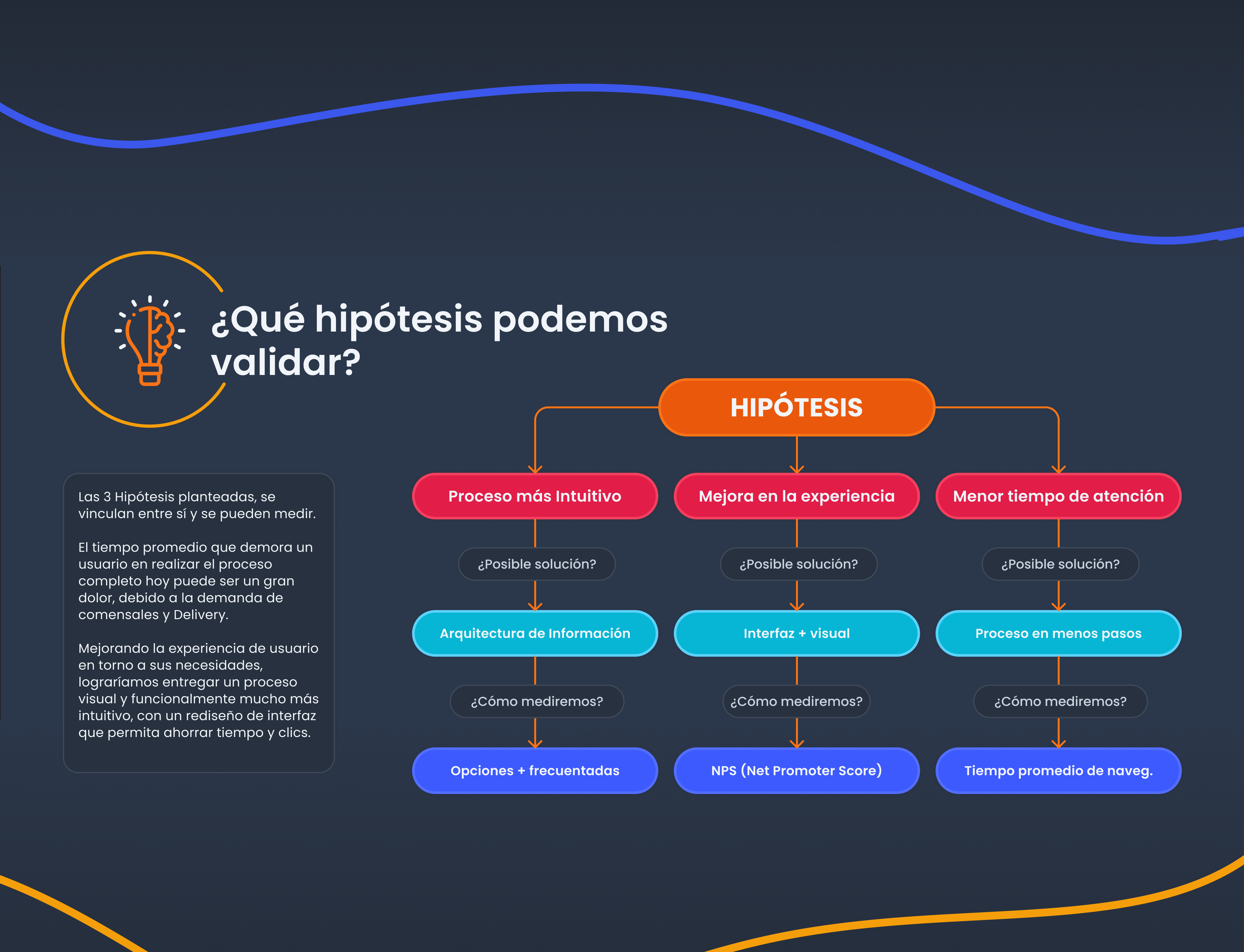 ¿Qué hipótesis podemos validar?

Las 3 Hipótesis planteadas, se vinculan entre sí y se pueden medir.

El tiempo promedio que demora un usuario en realizar el proceso completo hoy puede ser un gran dolor, debido a la demanda de comensales y Delivery.

Mejorando la experiencia de usuario en torno a sus necesidades, lograríamos entregar un proceso visual y funcionalmente mucho más intuitivo, con un rediseño de interfaz que permita ahorrar tiempo y clics.

HIPÓTESIS

Proceso más Intuitivo
¿Posible solución?
Arquitectura de Información
¿Cómo mediremos?
Opciones + frecuentadas

Mejora en la experiencia
¿Posible solución?
Interfaz + visual
¿Cómo mediremos?
NPS (Net Promoter Score)

Menor tiempo de atención
¿Posible solución?
Proceso en menos pasos
¿Cómo mediremos?
Tiempo promedio de naveg.